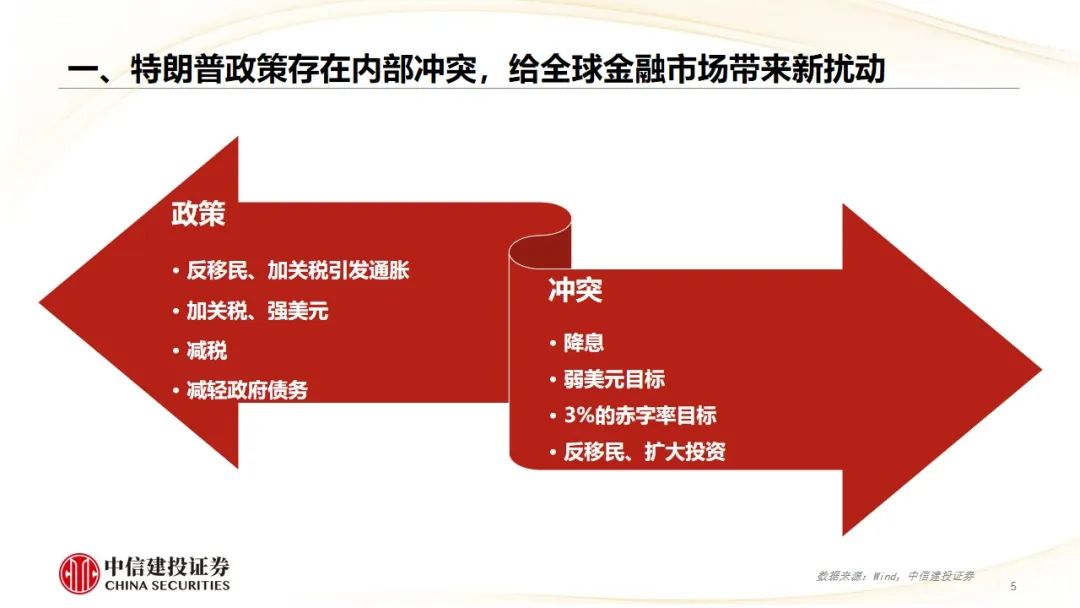 一、特朗普政策存在内部冲突，给全球金融市场带来新扰动

政策

• 反移民、加关税引发通胀
• 加关税、强美元
• 减税
• 减轻政府债务

冲突

• 降息
• 弱美元目标
• 3%的赤字率目标
• 反移民、扩大投资

中信建投证券
CHINA SECURITIES

数据来源：Wind，中信建投证券

5